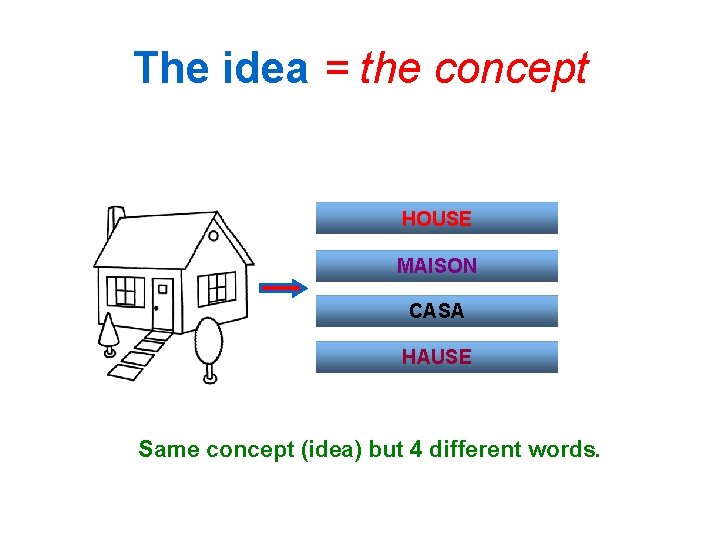 The idea = the concept

HOUSE

MAISON

CASA

HAUSE

Same concept (idea) but 4 different words.